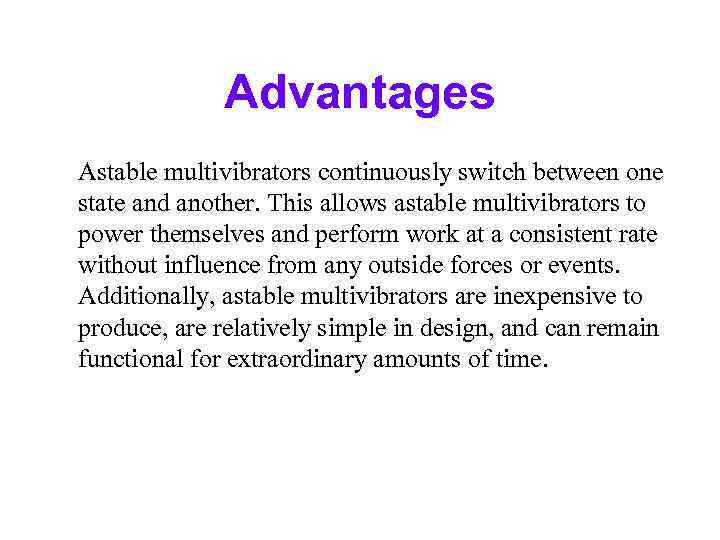 Advantages

Astable multivibrators continuously switch between one state and another. This allows astable multivibrators to power themselves and perform work at a consistent rate without influence from any outside forces or events. Additionally, astable multivibrators are inexpensive to produce, are relatively simple in design, and can remain functional for extraordinary amounts of time.